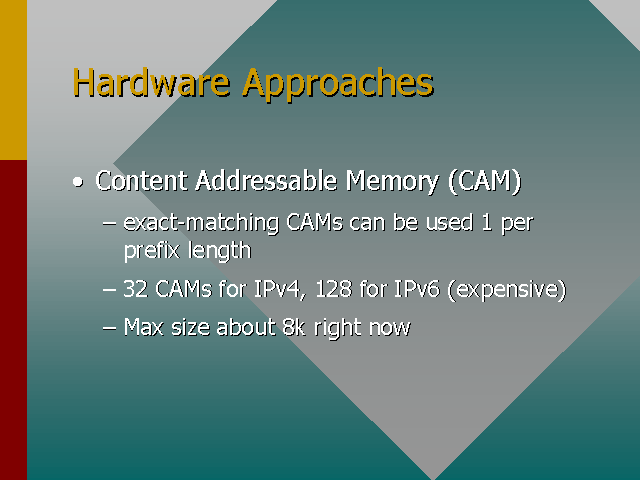 Hardware Approaches

• Content Addressable Memory (CAM)

– exact-matching CAMs can be used 1 per prefix length

– 32 CAMs for IPv4, 128 for IPv6 (expensive)

– Max size about 8k right now